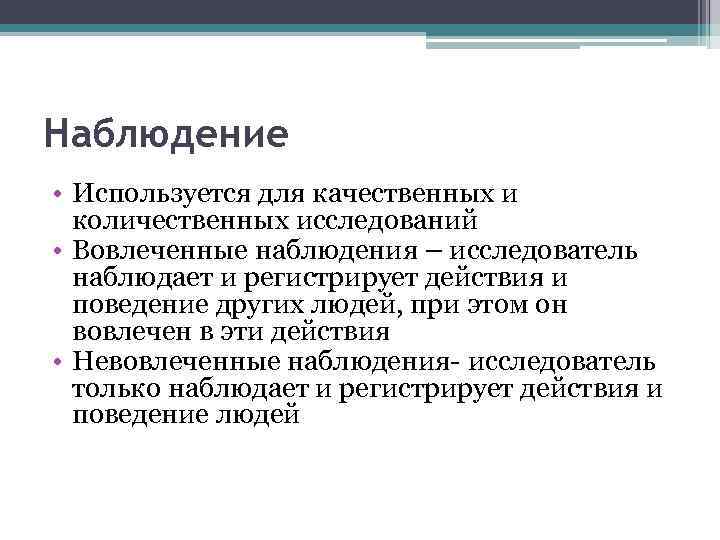 Наблюдение

• Используется для качественных и количественных исследований
• Вовлеченные наблюдения – исследователь наблюдает и регистрирует действия и поведение других людей, при этом он вовлечен в эти действия
• Невовлеченные наблюдения- исследователь только наблюдает и регистрирует действия и поведение людей